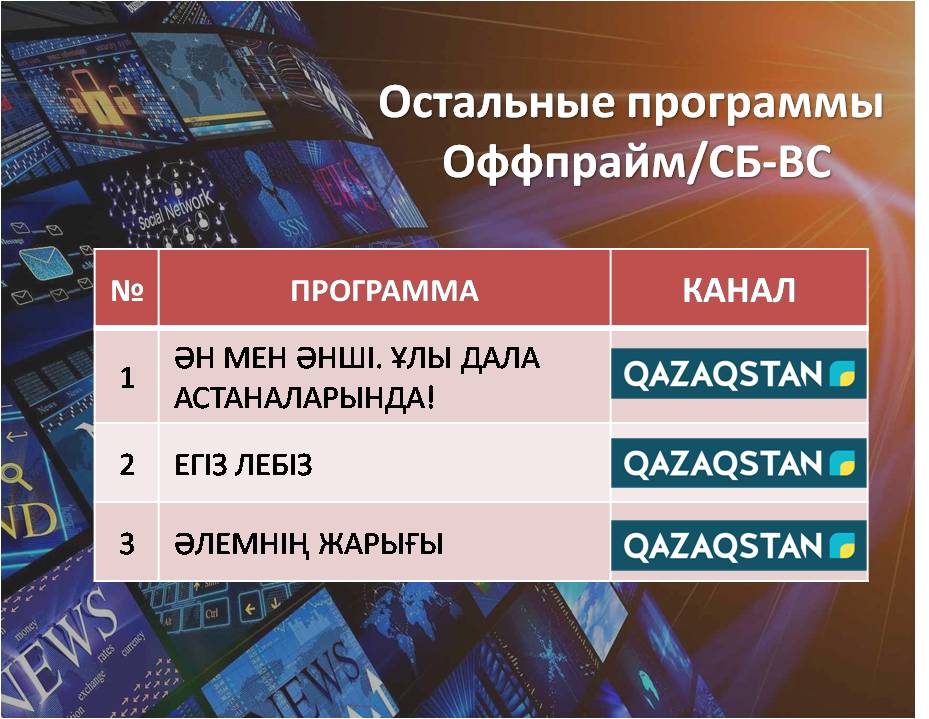 Остальные программы
Оффпрайм/СБ-ВС

| № | ПРОГРАММА | КАНАЛ |
|---|---|---|
| 1 | ӘН МЕН ӘНШІ. ҰЛЫ ДАЛА АСТАНАЛАРЫНДА! | QAZAQSTAN |
| 2 | ЕГІЗ ЛЕБІЗ | QAZAQSTAN |
| 3 | ӘЛЕМНІҢ ЖАРЫҒЫ | QAZAQSTAN |